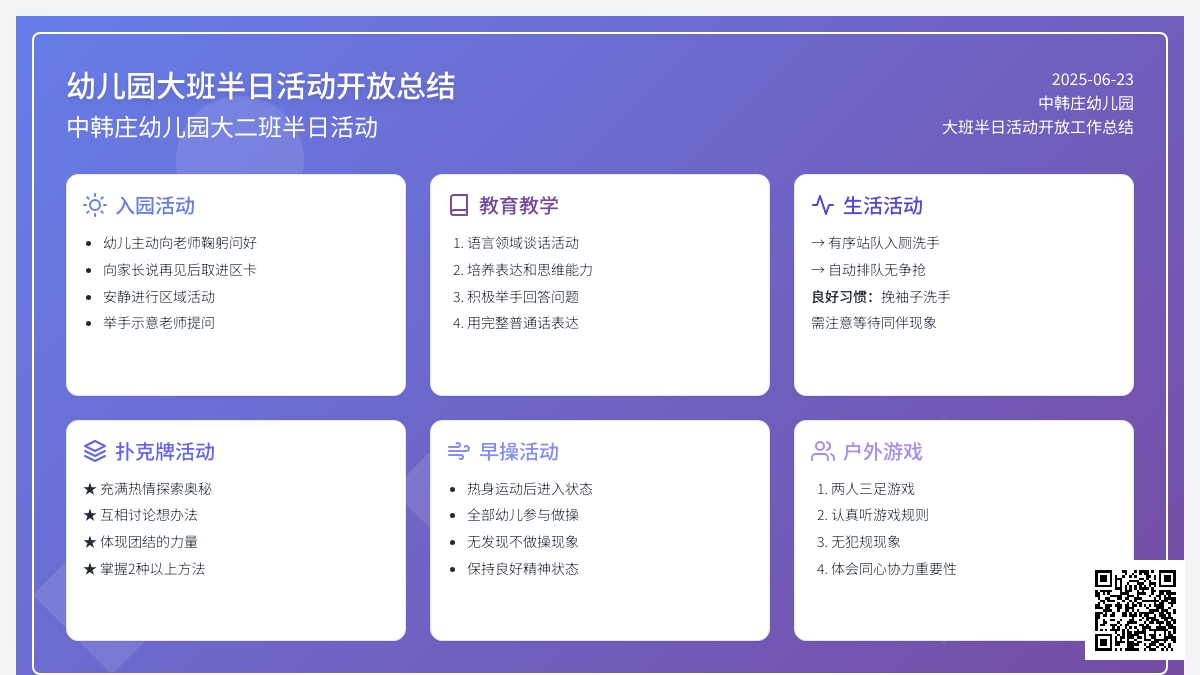 幼儿园大班半日活动开放总结
中韩庄幼儿园大二班半日活动

2025-06-23
中韩庄幼儿园
大班半日活动开放工作总结

入园活动
- 幼儿主动向老师鞠躬问好
- 向家长说再见后取进区卡
- 安静进行区域活动
- 举手示意老师提问

教育教学
1. 语言领域谈话活动
2. 培养表达和思维能力
3. 积极举手回答问题
4. 用完整普通话表达

生活活动
→ 有序站队入厕洗手
→ 自动排队无争抢
良好习惯：挽袖子洗手
需注意等待同伴现象

扑克牌活动
★ 充满热情探索奥秘
★ 互相讨论想办法
★ 体现团结的力量
★ 掌握2种以上方法

早操活动
- 热身运动后进入状态
- 全部幼儿参与做操
- 无发现不做操现象
- 保持良好精神状态

户外游戏
1. 两人三足游戏
2. 认真听游戏规则
3. 无犯规现象
4. 体会同心协力重要性